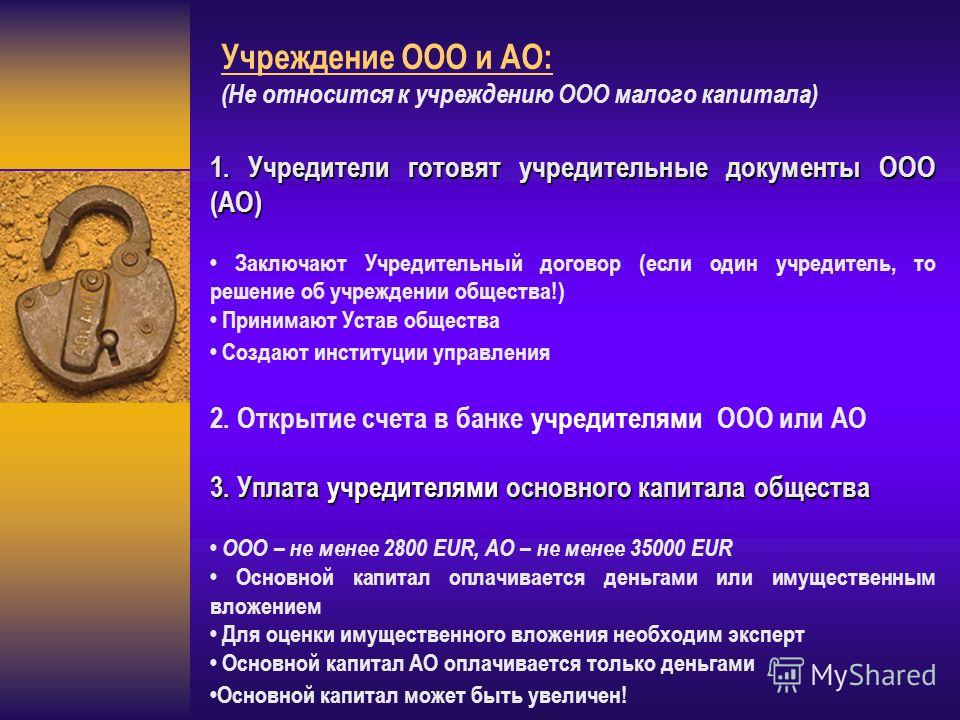 Учреждение ООО и АО:
(Не относится к учреждению ООО малого капитала)

1. Учредители готовят учредительные документы ООО (АО)

• Заключают Учредительный договор (если один учредитель, то решение об учреждении общества!)
• Принимают Устав общества
• Создают институции управления

2. Открытие счета в банке учредителями ООО или АО

3. Уплата учредителями основного капитала общества

• ООО – не менее 2800 EUR, АО – не менее 35000 EUR
• Основной капитал оплачивается деньгами или имущественным вложением
• Для оценки имущественного вложения необходим эксперт
• Основной капитал АО оплачивается только деньгами
•Основной капитал может быть увеличен!

MyShared